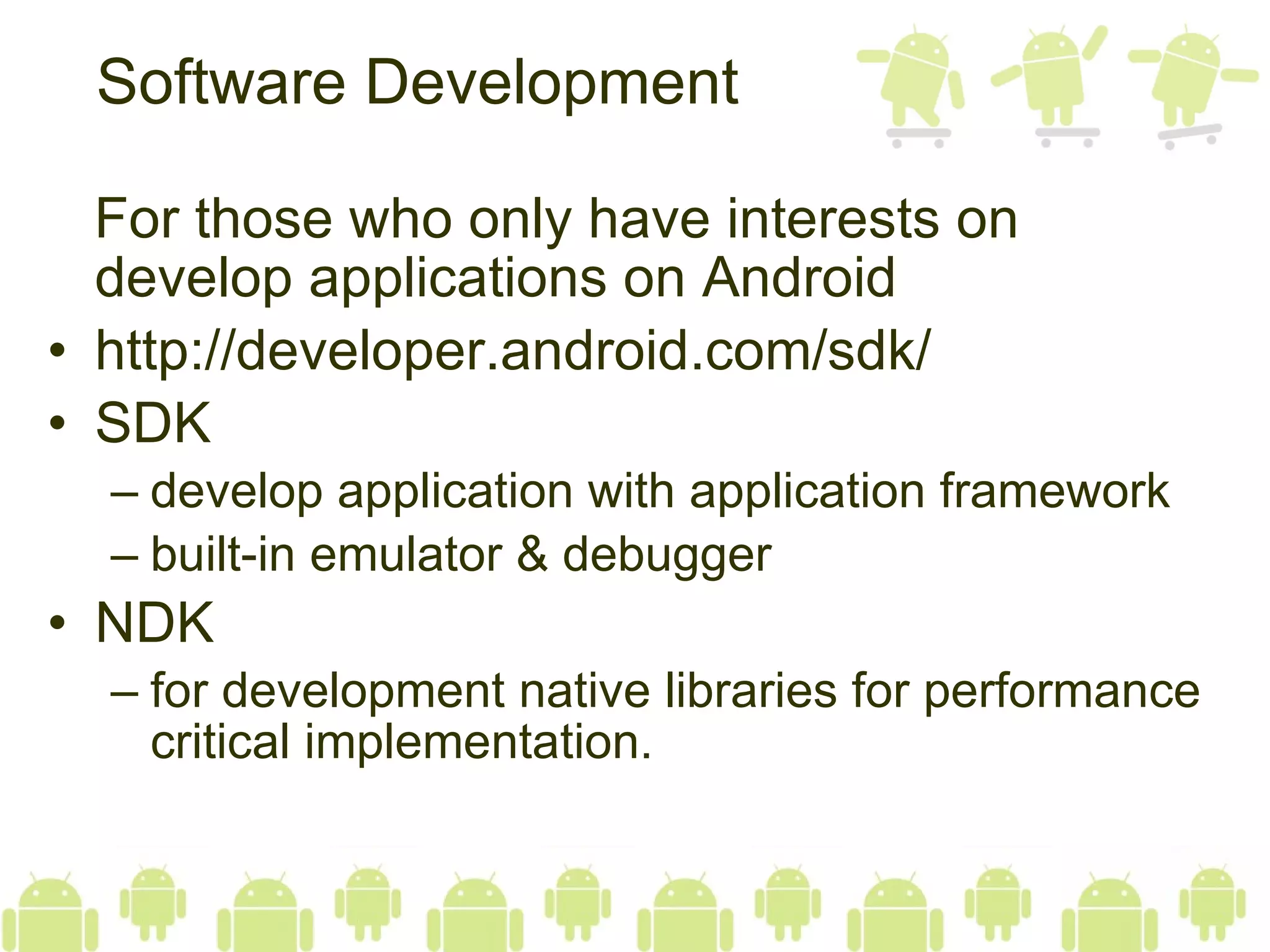 Software Development

For those who only have interests on develop applications on Android

• http://developer.android.com/sdk/
• SDK
– develop application with application framework
– built-in emulator & debugger
• NDK
– for development native libraries for performance critical implementation.